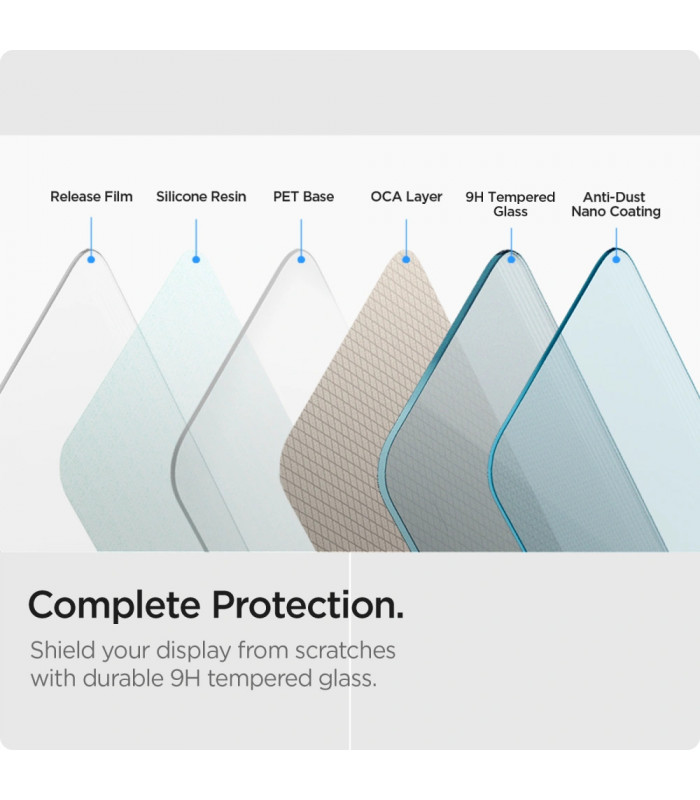 Release Film
Silicone Resin
PET Base
OCA Layer
9H Tempered Glass
Anti-Dust Nano Coating

Complete Protection.

Shield your display from scratches with durable 9H tempered glass.